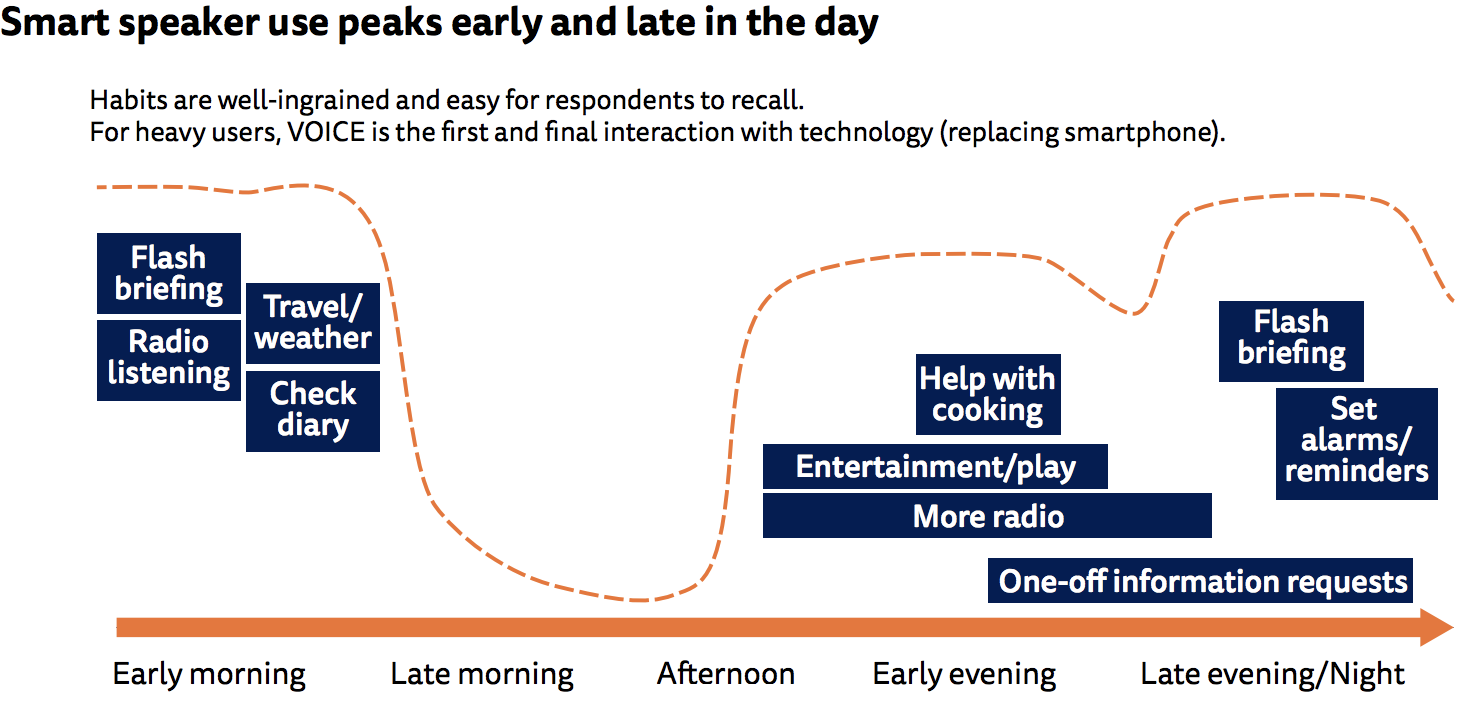 Smart speaker use peaks early and late in the day

Habits are well-ingrained and easy for respondents to recall.
For heavy users, VOICE is the first and final interaction with technology (replacing smartphone).

Flash briefing

Radio listening

Travel/ weather

Check diary

Help with cooking

Entertainment/play

More radio

Flash briefing

Set alarms/ reminders

One-off information requests

Early morning

Late morning

Afternoon

Early evening

Late evening/Night